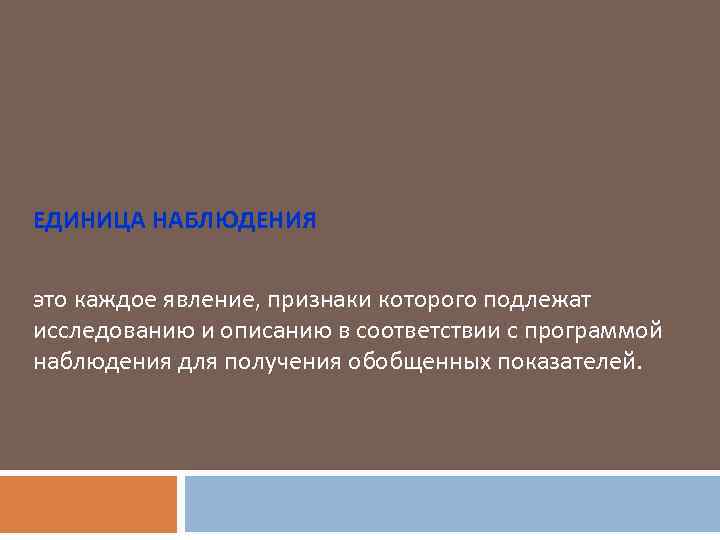 ЕДИНИЦА НАБЛЮДЕНИЯ

это каждое явление, признаки которого подлежат исследованию и описанию в соответствии с программой наблюдения для получения обобщенных показателей.